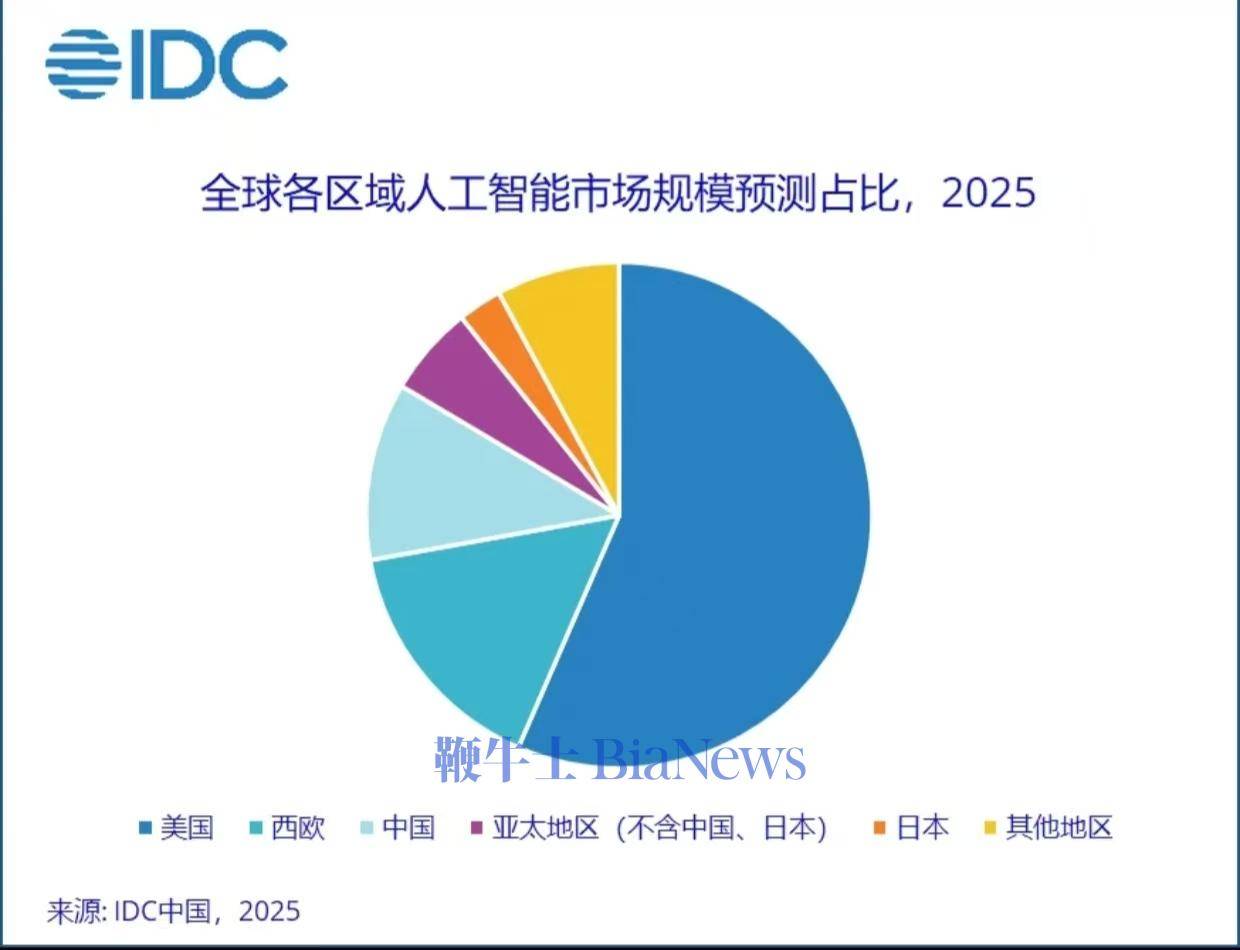 IDC

全球各区域人工智能市场规模预测占比，2025

鞭牛士 BiaNews

美国 西欧 中国 亚太地区（不含中国、日本） 日本 其他地区

来源: IDC中国，2025